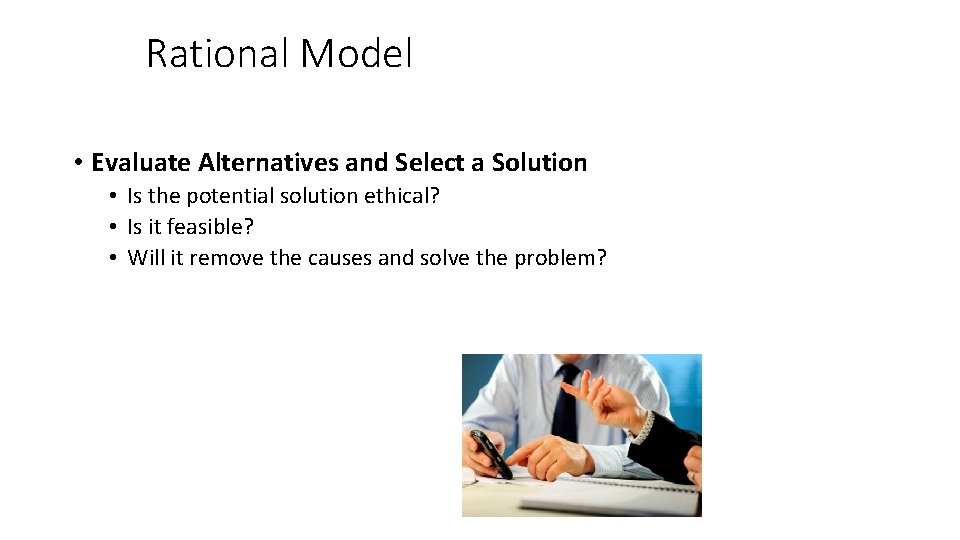 Rational Model

• Evaluate Alternatives and Select a Solution
  • Is the potential solution ethical?
  • Is it feasible?
  • Will it remove the causes and solve the problem?